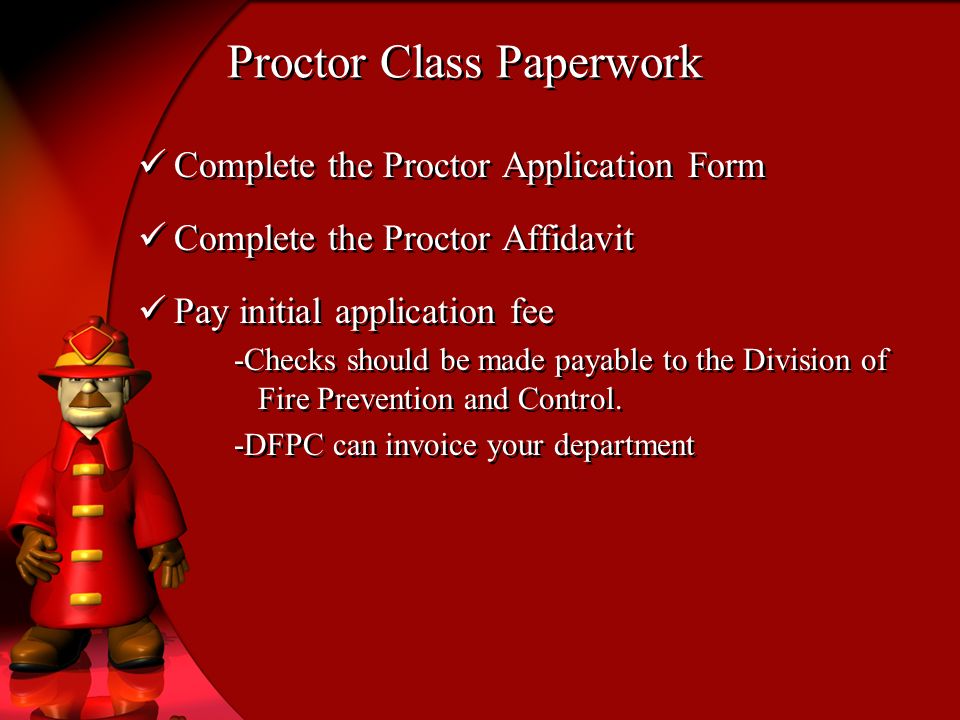 Proctor Class Paperwork

✓ Complete the Proctor Application Form

✓ Complete the Proctor Affidavit

✓ Pay initial application fee

-Checks should be made payable to the Division of Fire Prevention and Control.

-DFPC can invoice your department